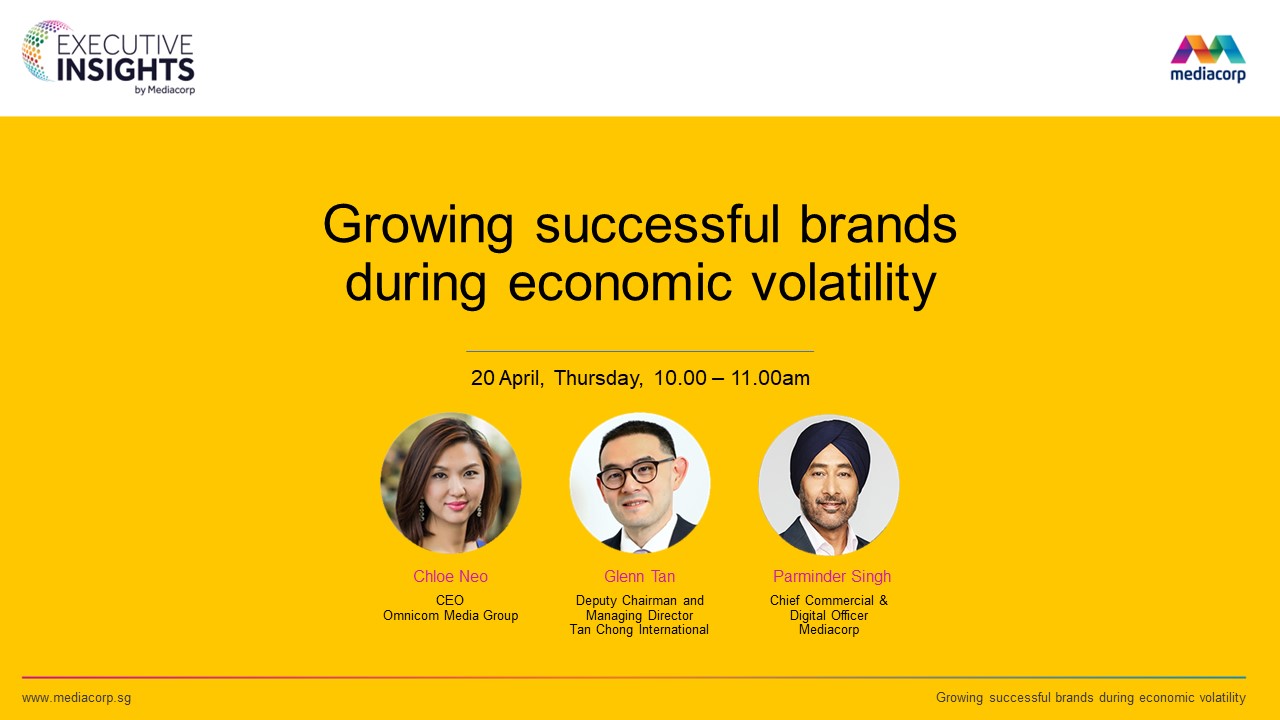 EXECUTIVE INSIGHTS by Mediacorp

mediacorp

Growing successful brands during economic volatility

20 April, Thursday, 10.00 – 11.00am

Chloe Neo
CEO
Omnicom Media Group

Glenn Tan
Deputy Chairman and Managing Director
Tan Chong International

Parminder Singh
Chief Commercial & Digital Officer
Mediacorp

www.mediacorp.sg

Growing successful brands during economic volatility